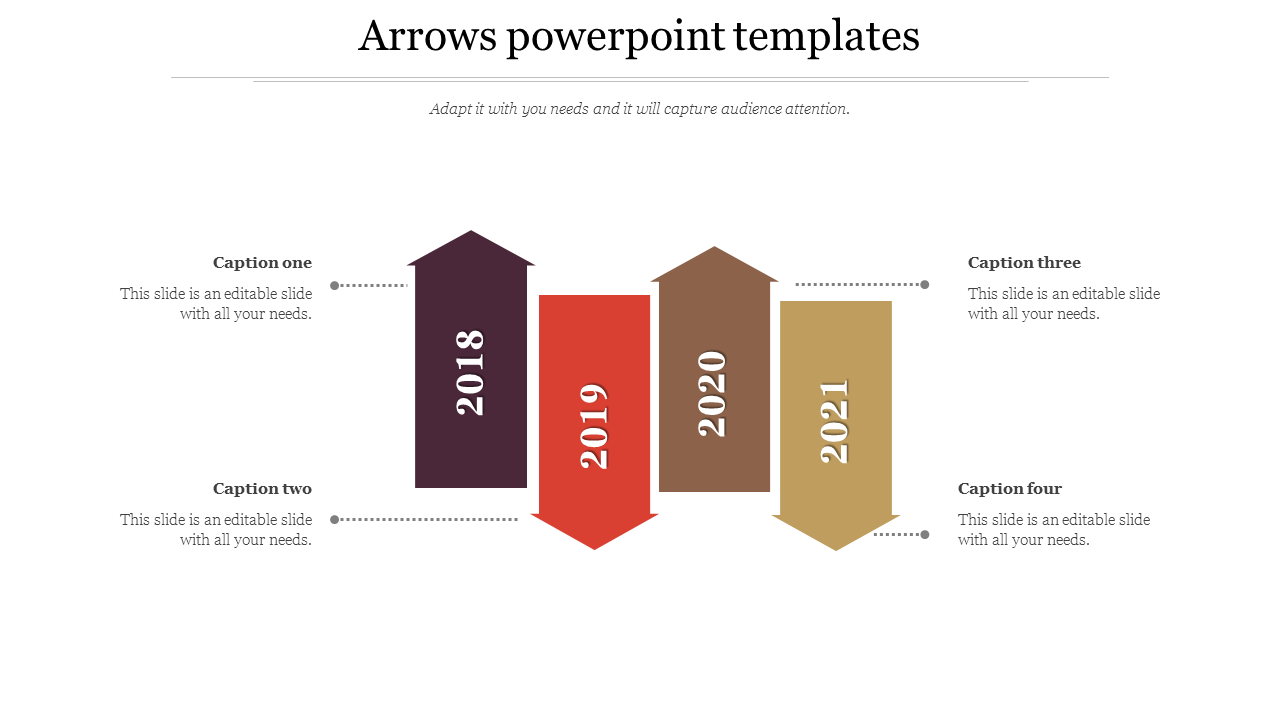 Arrows powerpoint templates

Adapt it with you needs and it will capture audience attention.

Caption one

This slide is an editable slide with all your needs.

Caption two

This slide is an editable slide with all your needs.

2018

2019

2020

2021

Caption three

This slide is an editable slide with all your needs.

Caption four

This slide is an editable slide with all your needs.